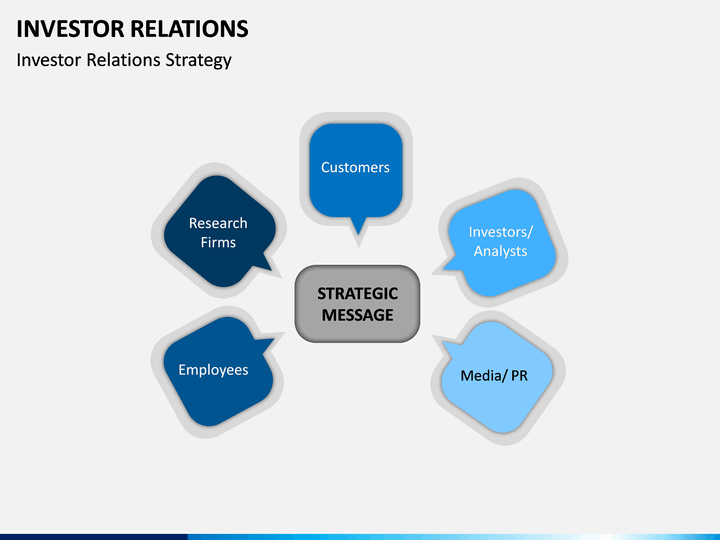 INVESTOR RELATIONS
Investor Relations Strategy

Customers

Research Firms

Investors/ Analysts

STRATEGIC MESSAGE

Employees

Media/ PR